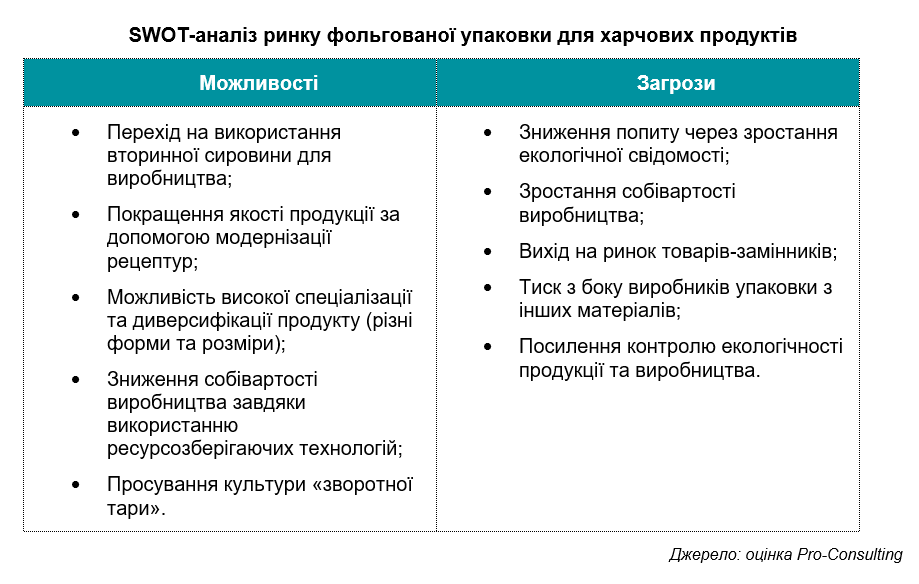 SWOT-аналіз ринку фольгованої упаковки для харчових продуктів

| Можливості | Загрози |
|---|---|
| • Перехід на використання вторинної сировини для виробництва; • Покращення якості продукції за допомогою модернізації рецептур; • Можливість високої спеціалізації та диверсифікації продукту (різні форми та розміри); • Зниження собівартості виробництва завдяки використанню ресурсозберігаючих технологій; • Просування культури «зворотної тари». | • Зниження попиту через зростання екологічної свідомості; • Зростання собівартості виробництва; • Вихід на ринок товарів-замінників; • Тиск з боку виробників упаковки з інших матеріалів; • Посилення контролю екологічності продукції та виробництва. |

Джерело: оцінка Pro-Consulting